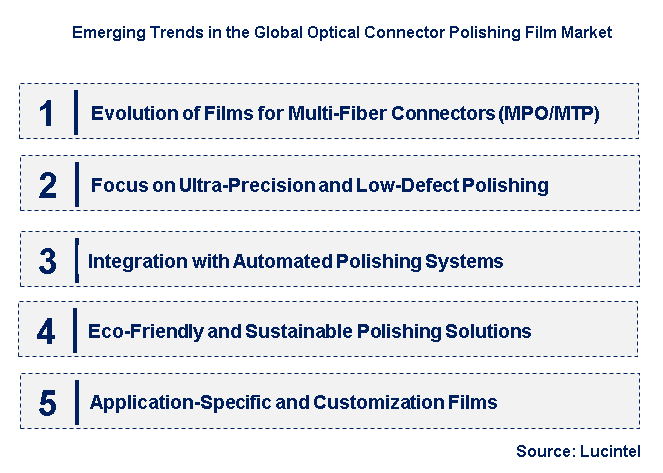 Emerging Trends in the Global Optical Connector Polishing Film Market

1 Evolution of Films for Multi-Fiber Connectors (MPO/MTP)

2 Focus on Ultra-Precision and Low-Defect Polishing

3 Integration with Automated Polishing Systems

4 Eco-Friendly and Sustainable Polishing Solutions

5 Application-Specific and Customization Films

Source: Lucintel